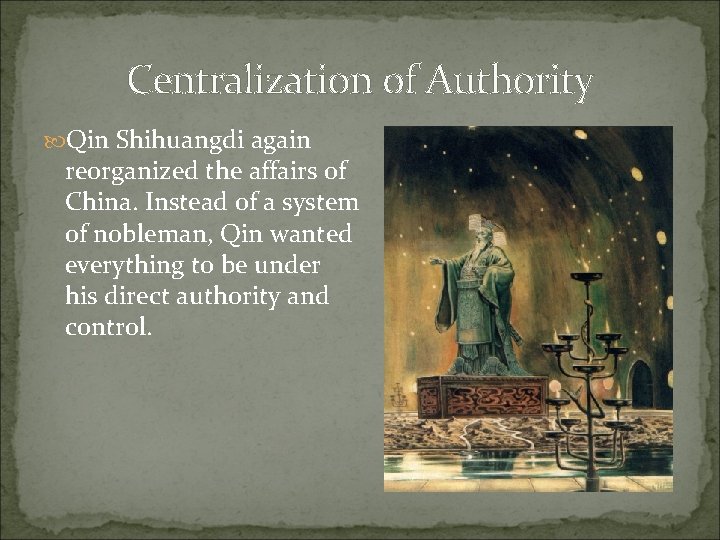 Centralization of Authority

Qin Shihuangdi again reorganized the affairs of China. Instead of a system of nobleman, Qin wanted everything to be under his direct authority and control.